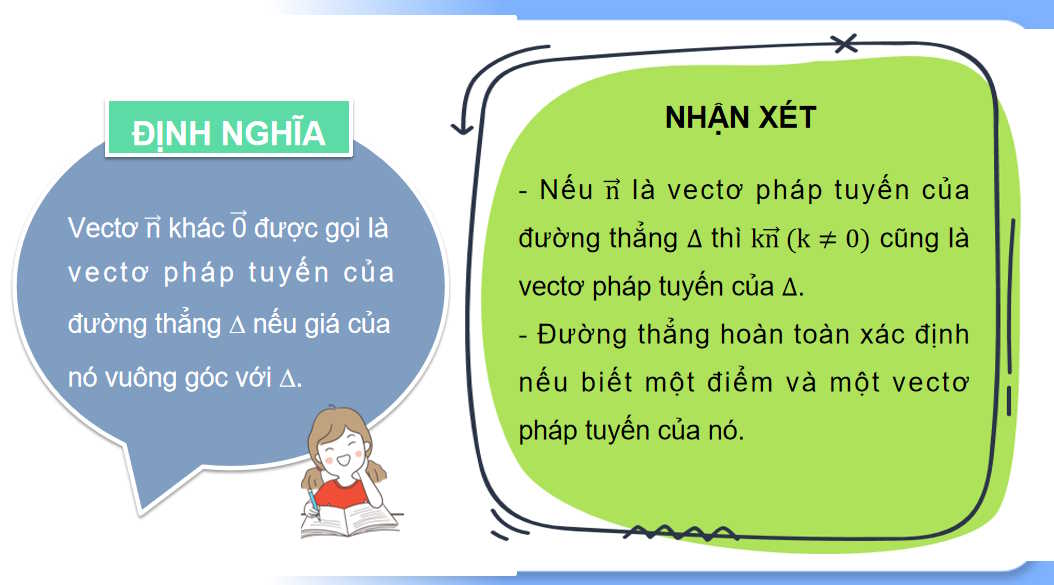 ĐỊNH NGHĨA

Vectơ $\vec{n}$ khác $\vec{0}$ được gọi là vectơ pháp tuyến của đường thẳng $\Delta$ nếu giá của nó vuông góc với $\Delta$.

NHẬN XÉT

- Nếu $\vec{n}$ là vectơ pháp tuyến của đường thẳng $\Delta$ thì $k\vec{n}$ $(k \neq 0)$ cũng là vectơ pháp tuyến của $\Delta$.

- Đường thẳng hoàn toàn xác định nếu biết một điểm và một vectơ pháp tuyến của nó.